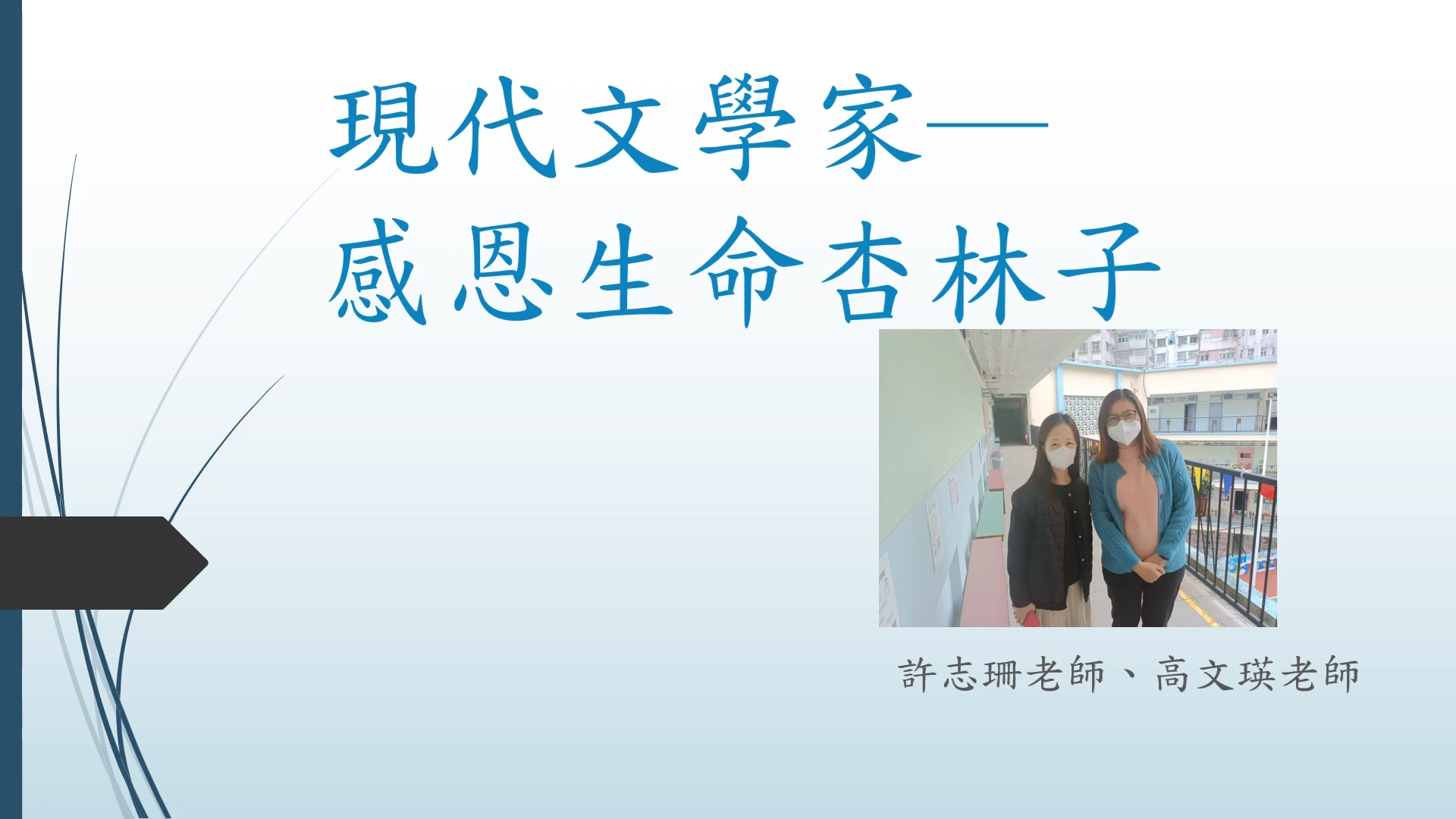 現代文學家——
感恩生命杏林子

許志珊老師、高文瑛老師